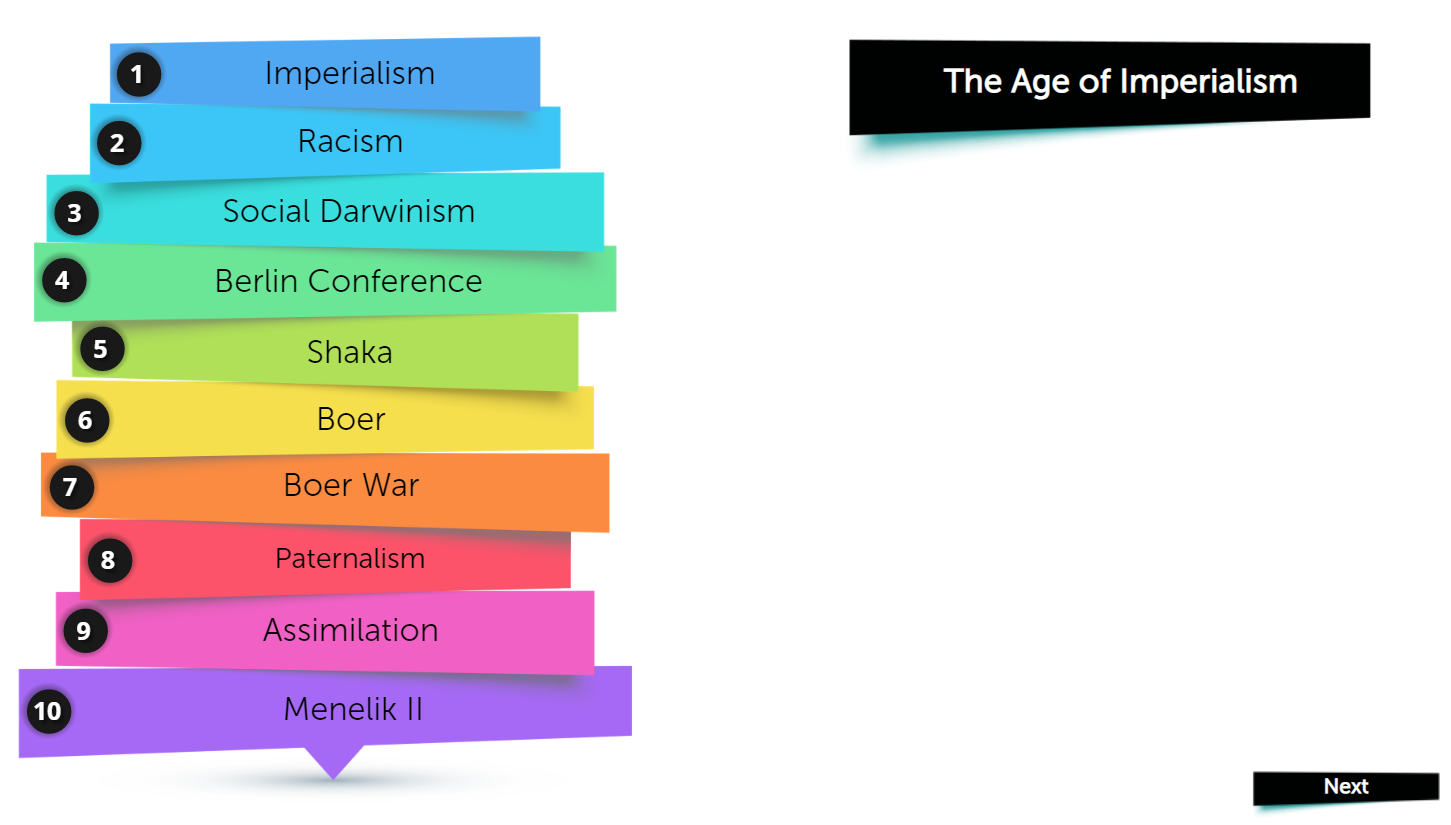 1 Imperialism
2 Racism
3 Social Darwinism
4 Berlin Conference
5 Shaka
6 Boer
7 Boer War
8 Paternalism
9 Assimilation
10 Menelik II

The Age of Imperialism

Next